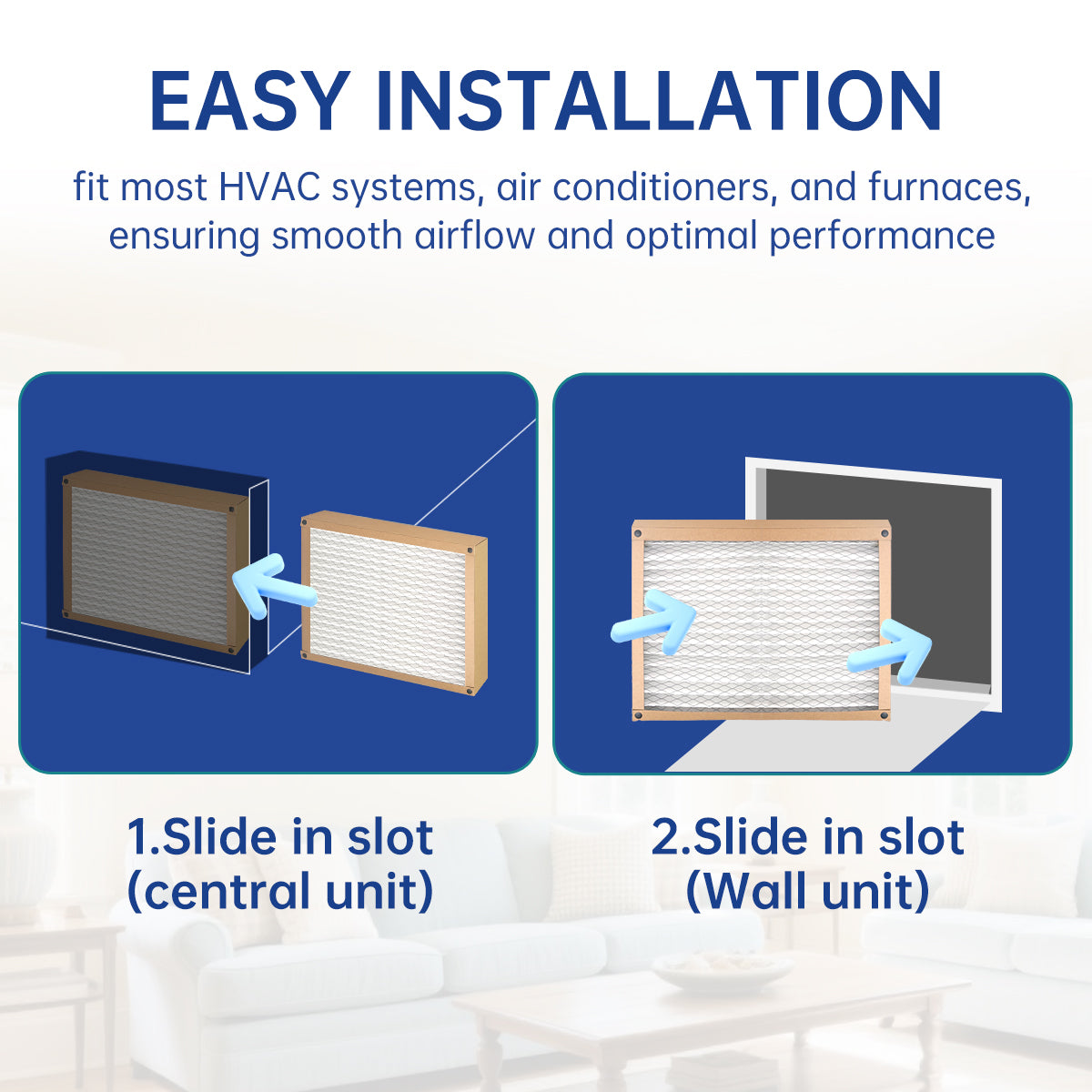 EASY INSTALLATION

fit most HVAC systems, air conditioners, and furnaces, ensuring smooth airflow and optimal performance

1.Slide in slot
(central unit)

2.Slide in slot
(Wall unit)